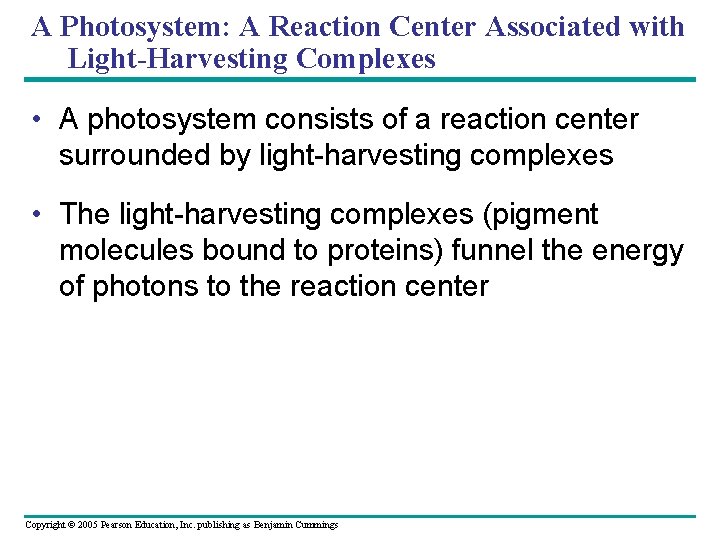 A Photosystem: A Reaction Center Associated with Light-Harvesting Complexes

• A photosystem consists of a reaction center surrounded by light-harvesting complexes

• The light-harvesting complexes (pigment molecules bound to proteins) funnel the energy of photons to the reaction center

Copyright © 2005 Pearson Education, Inc. publishing as Benjamin Cummings